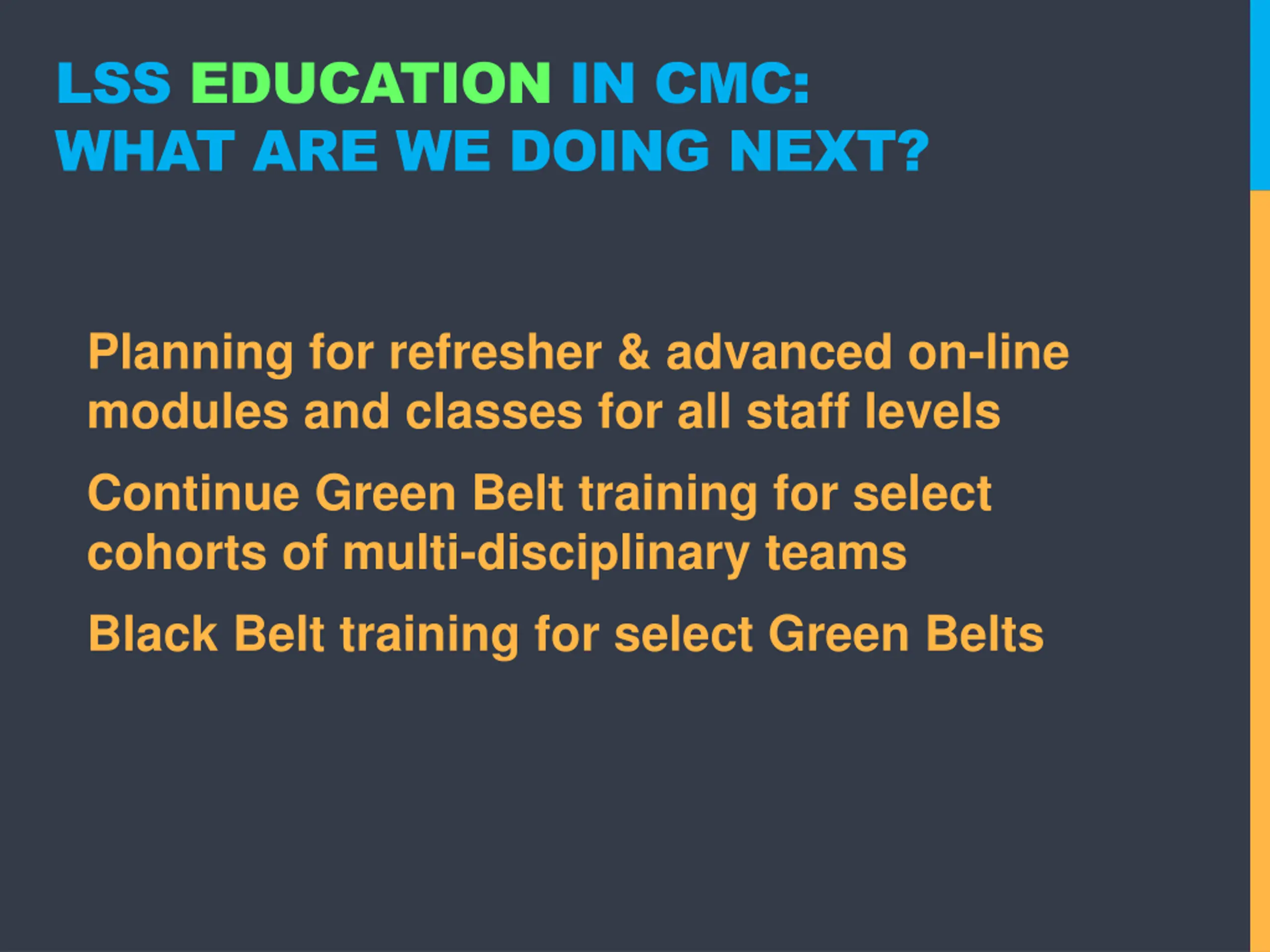 LSS EDUCATION IN CMC:
WHAT ARE WE DOING NEXT?

Planning for refresher & advanced on-line modules and classes for all staff levels

Continue Green Belt training for select cohorts of multi-disciplinary teams

Black Belt training for select Green Belts